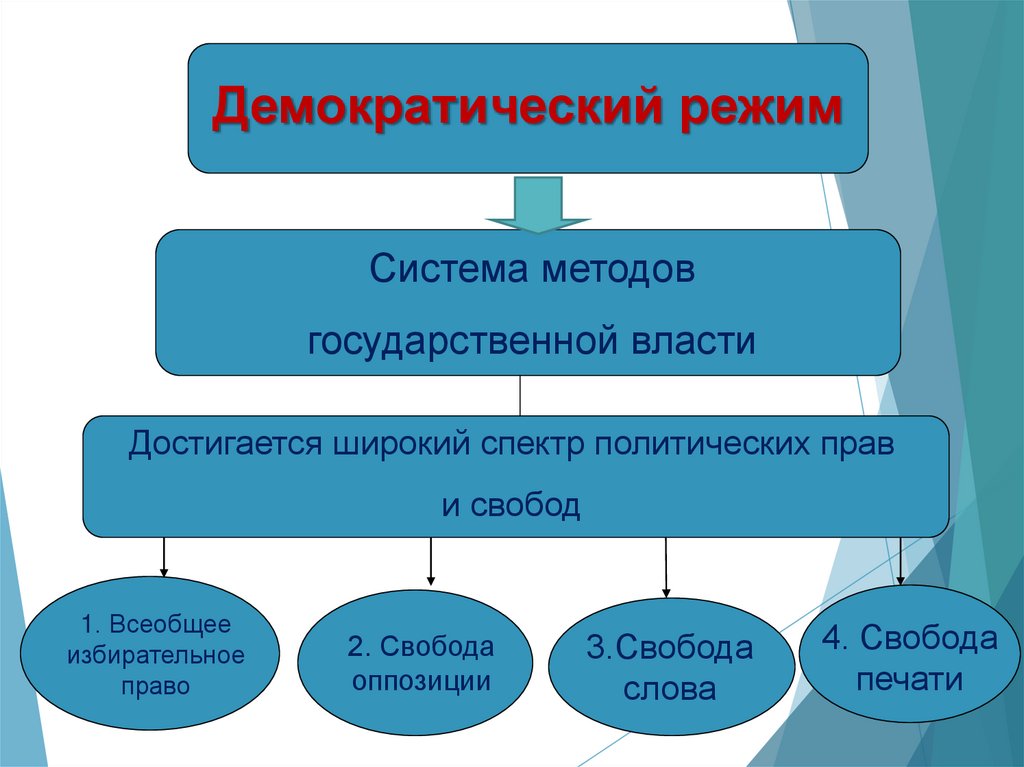 Демократический режим

Система методов
государственной власти

Достигается широкий спектр политических прав
и свобод

1. Всеобщее избирательное право

2. Свобода оппозиции

3.Свобода слова

4. Свобода печати